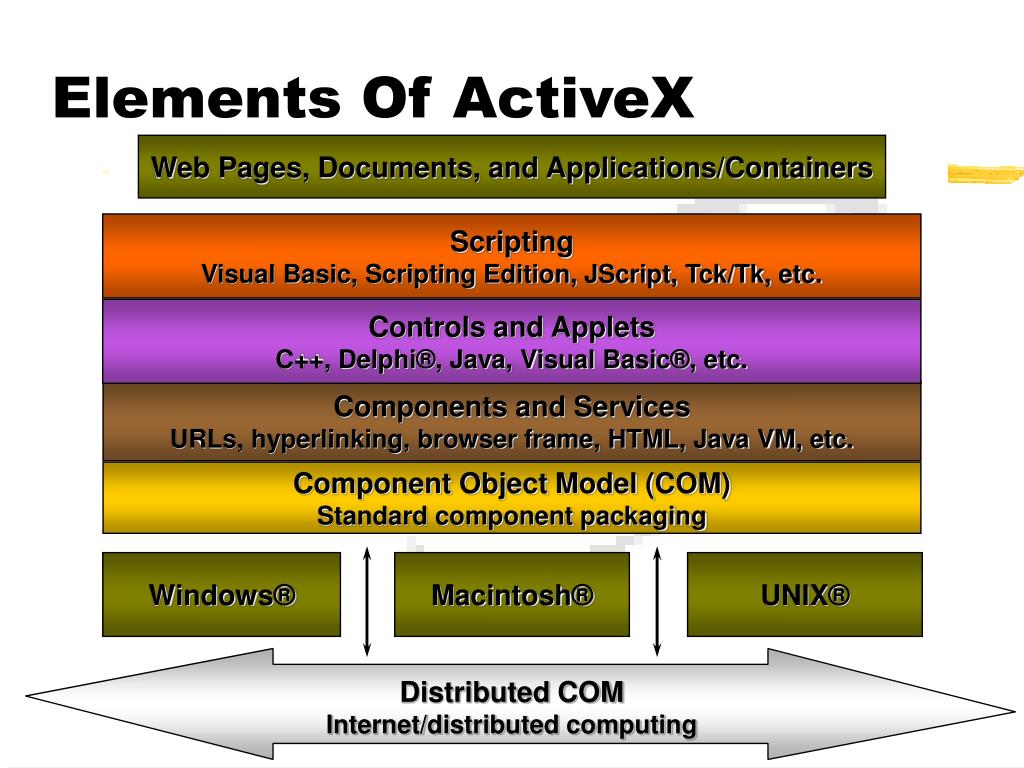 Elements Of ActiveX

Web Pages, Documents, and Applications/Containers

Scripting
Visual Basic, Scripting Edition, JScript, Tck/Tk, etc.

Controls and Applets
C++, Delphi®, Java, Visual Basic®, etc.

Components and Services
URLs, hyperlinking, browser frame, HTML, Java VM, etc.

Component Object Model (COM)
Standard component packaging

Windows®

Macintosh®

UNIX®

Distributed COM
Internet/distributed computing